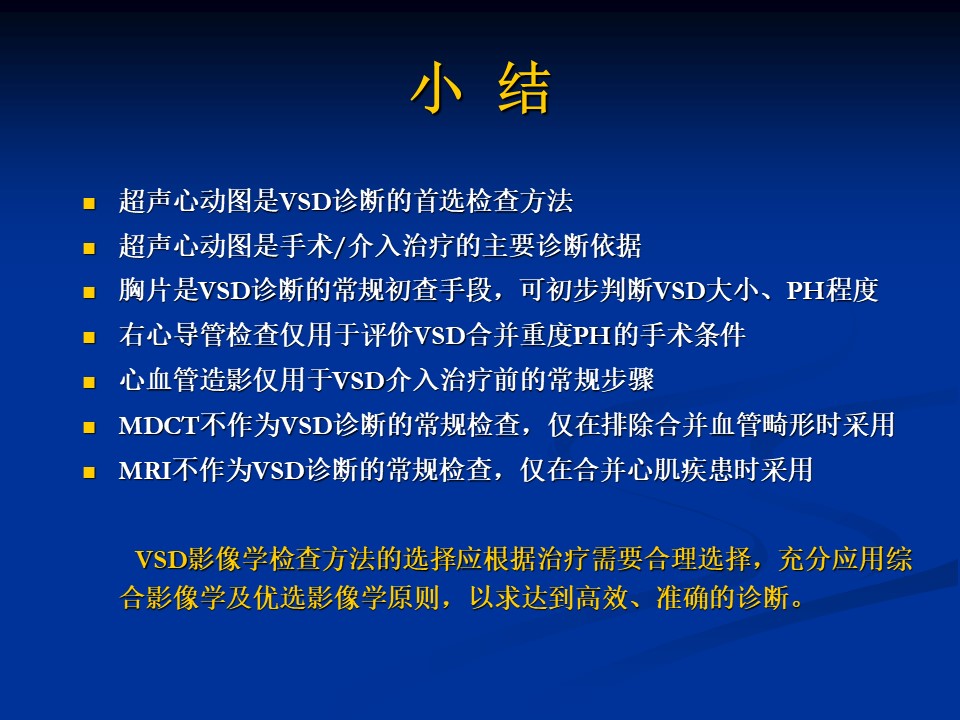 小 结

- 超声心动图是VSD诊断的首选检查方法
- 超声心动图是手术/介入治疗的主要诊断依据
- 胸片是VSD诊断的常规初查手段，可初步判断VSD大小、PH程度
- 右心导管检查仅用于评价VSD合并重度PH的手术条件
- 心血管造影仅用于VSD介入治疗前的常规步骤
- MDCT不作为VSD诊断的常规检查，仅在排除合并血管畸形时采用
- MRI不作为VSD诊断的常规检查，仅在合并心肌疾患时采用

VSD影像学检查方法的选择应根据治疗需要合理选择，充分应用综合影像学及优选影像学原则，以求达到高效、准确的诊断。